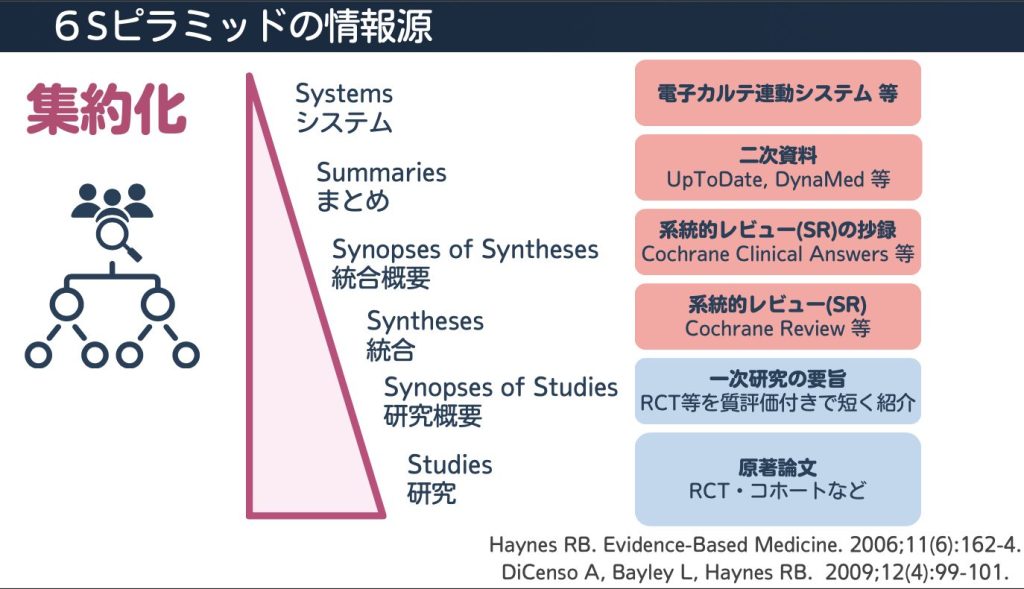 6Sピラミッドの情報源

集約化

Systems
システム

Summaries
まとめ

Synopses of Syntheses
統合概要

Syntheses
統合

Synopses of Studies
研究概要

Studies
研究

電子カルテ連動システム 等

二次資料
UpToDate, DynaMed 等

系統的レビュー(SR)の抄録
Cochrane Clinical Answers 等

系統的レビュー(SR)
Cochrane Review 等

一次研究の要旨
RCT等を質評価付きで短く紹介

原著論文
RCT・コホートなど

Haynes RB. Evidence-Based Medicine. 2006;11(6):162-4.
DiCenso A, Bayley L, Haynes RB. 2009;12(4):99-101.